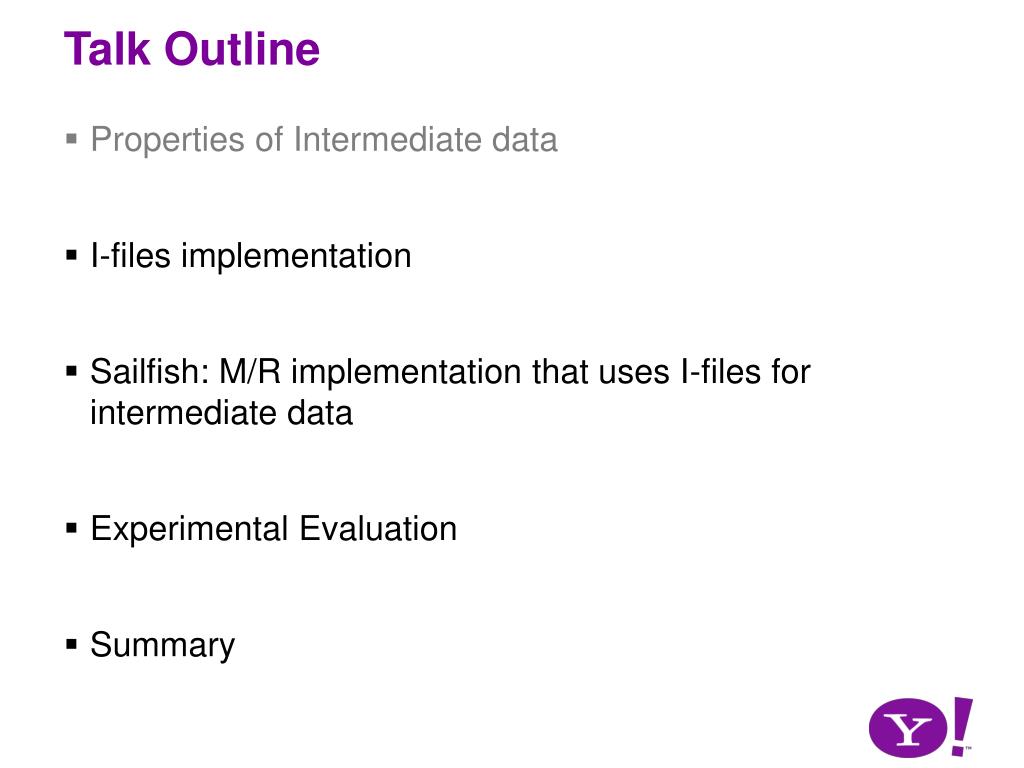 Talk Outline

▪ Properties of Intermediate data

▪ I-files implementation

▪ Sailfish: M/R implementation that uses I-files for intermediate data

▪ Experimental Evaluation

▪ Summary

Y!